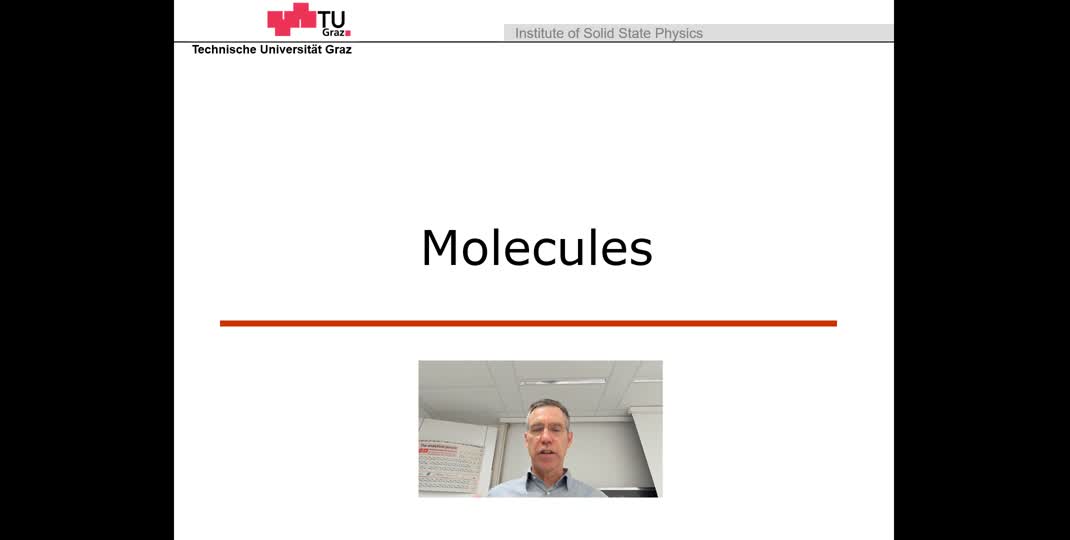 TU Graz
Technische Universität Graz

Institute of Solid State Physics

Molecules